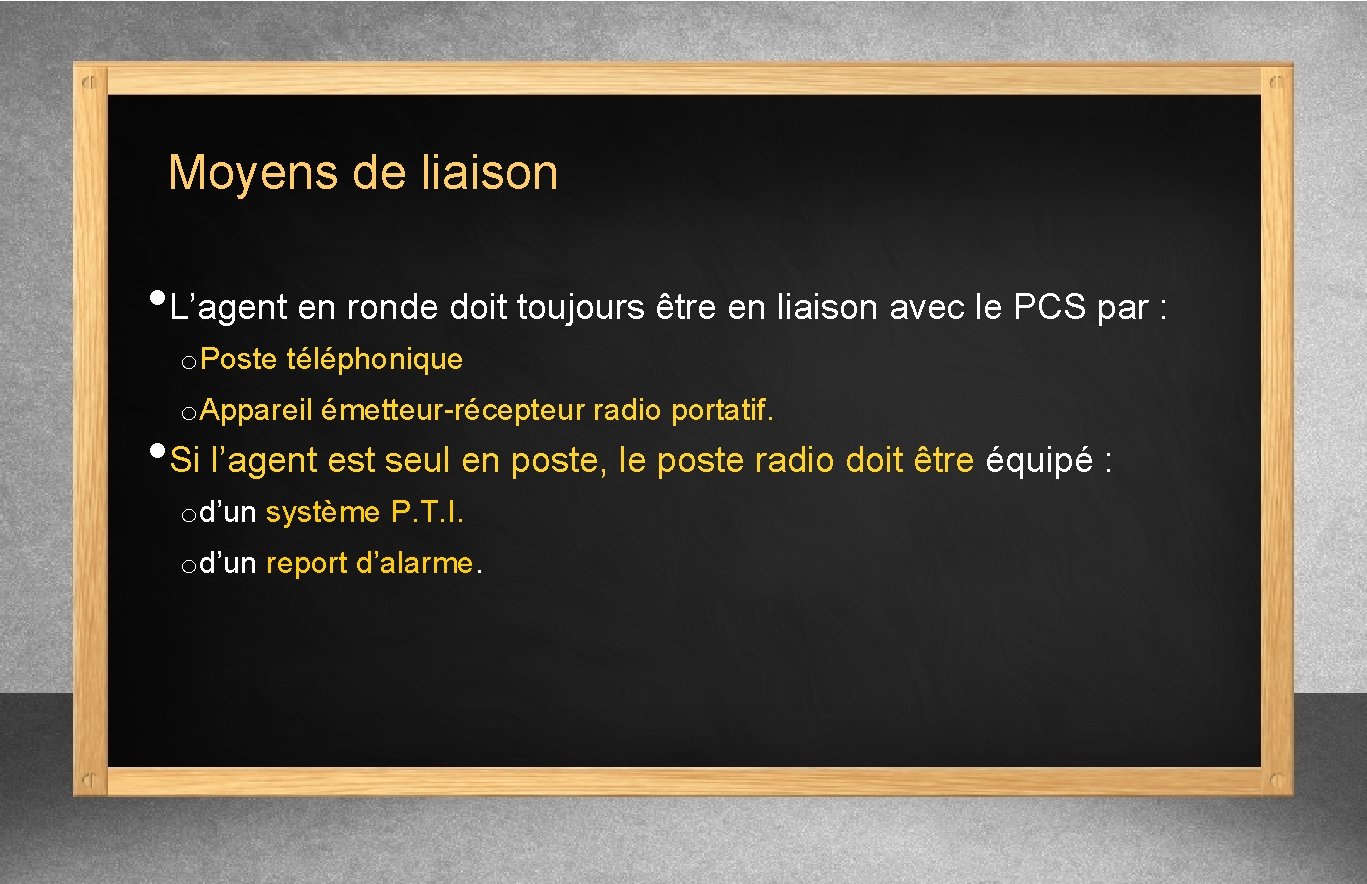 Moyens de liaison

• L’agent en ronde doit toujours être en liaison avec le PCS par :

o Poste téléphonique

o Appareil émetteur-récepteur radio portatif.

• Si l’agent est seul en poste, le poste radio doit être équipé :

o d’un système P.T.I.

o d’un report d’alarme.